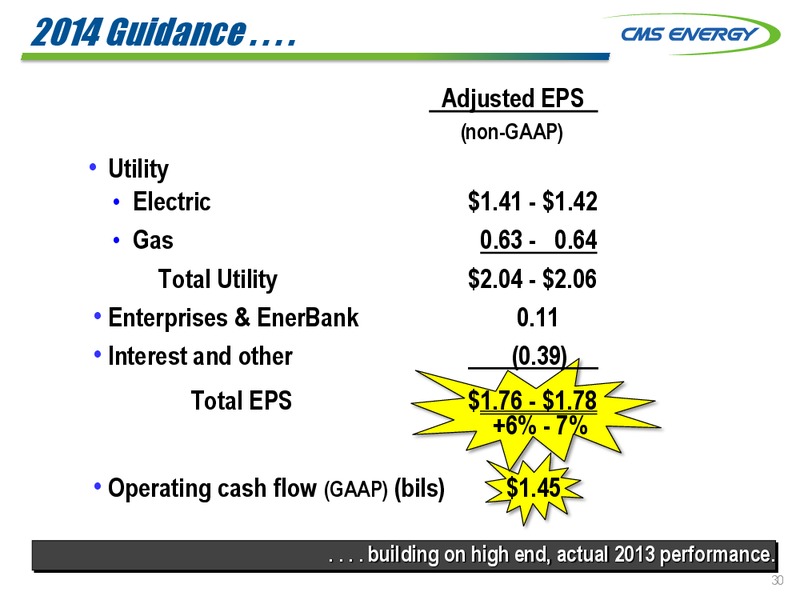 2014 Guidance . . . .

CMS ENERGY

| | Adjusted EPS (non-GAAP) |
|---|---|
| • Utility | |
| • Electric | \$1.41 - \$1.42 |
| • Gas | 0.63 - 0.64 |
| Total Utility | \$2.04 - \$2.06 |
| • Enterprises & EnerBank | 0.11 |
| • Interest and other | (0.39) |
| Total EPS | \$1.76 - \$1.78 +6% - 7% |
| • Operating cash flow (GAAP) (bils) | \$1.45 |

. . . . building on high end, actual 2013 performance.

30